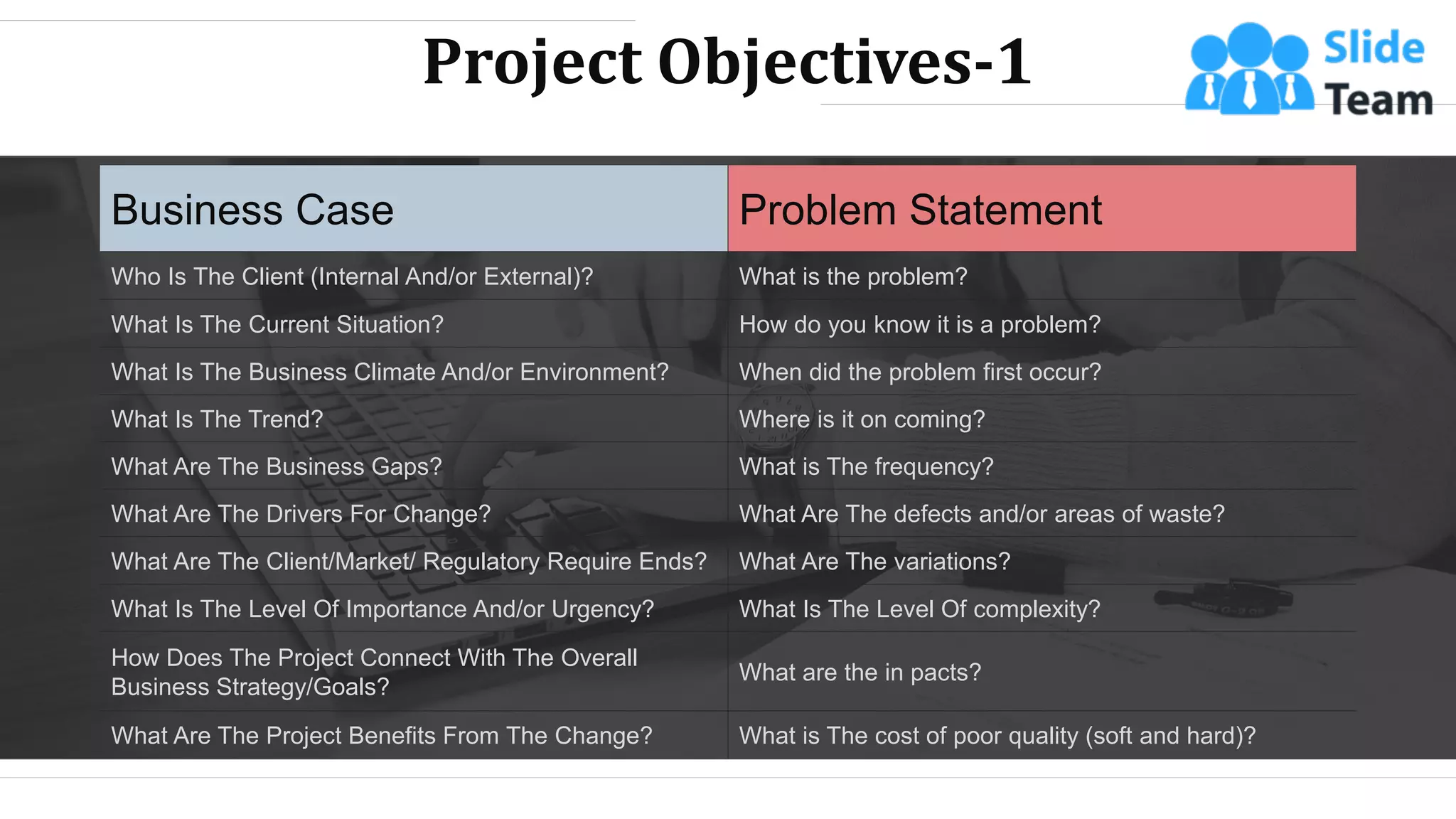 Project Objectives-1

Slide Team

| Business Case | Problem Statement |
|---|---|
| Who Is The Client (Internal And/or External)? | What is the problem? |
| What Is The Current Situation? | How do you know it is a problem? |
| What Is The Business Climate And/or Environment? | When did the problem first occur? |
| What Is The Trend? | Where is it on coming? |
| What Are The Business Gaps? | What is The frequency? |
| What Are The Drivers For Change? | What Are The defects and/or areas of waste? |
| What Are The Client/Market/ Regulatory Require Ends? | What Are The variations? |
| What Is The Level Of Importance And/or Urgency? | What Is The Level Of complexity? |
| How Does The Project Connect With The Overall Business Strategy/Goals? | What are the in pacts? |
| What Are The Project Benefits From The Change? | What is The cost of poor quality (soft and hard)? |